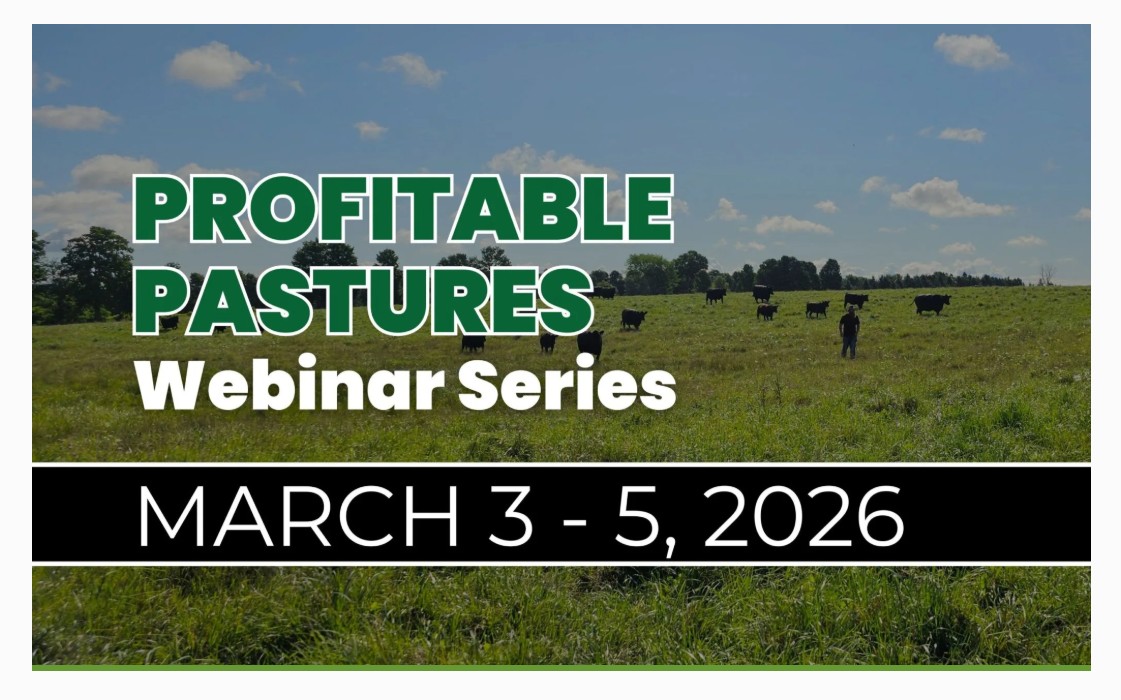 PROFITABLE PASTURES
Webinar Series

MARCH 3 - 5, 2026